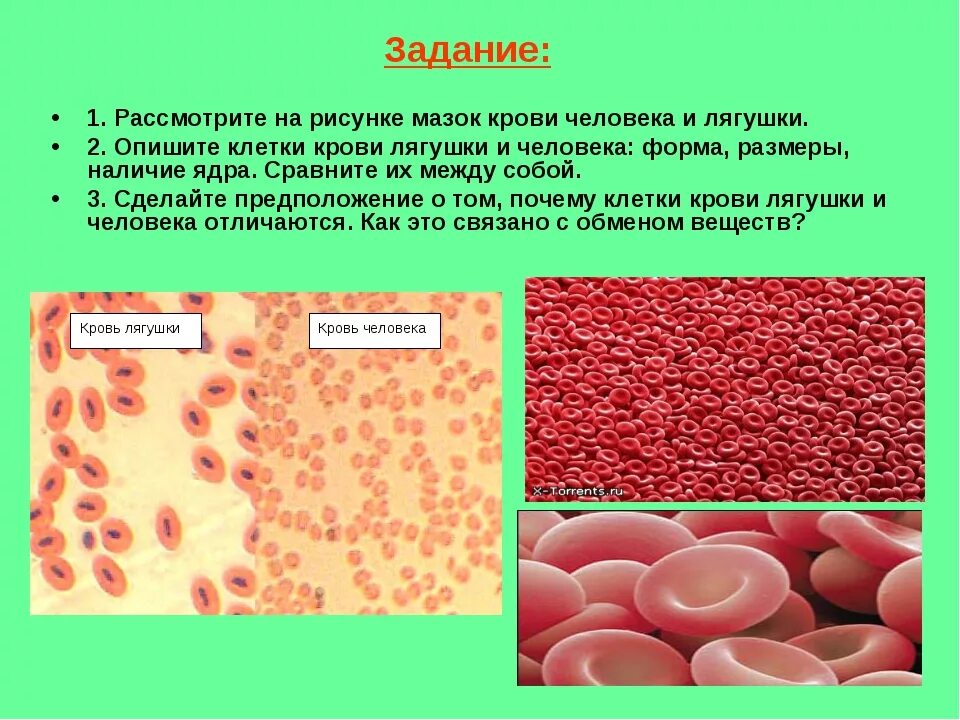 Задание:

• 1. Рассмотрите на рисунке мазок крови человека и лягушки.
• 2. Опишите клетки крови лягушки и человека: форма, размеры, наличие ядра. Сравните их между собой.
• 3. Сделайте предположение о том, почему клетки крови лягушки и человека отличаются. Как это связано с обменом веществ?

Кровь лягушки

Кровь человека

X-Torrents.ru